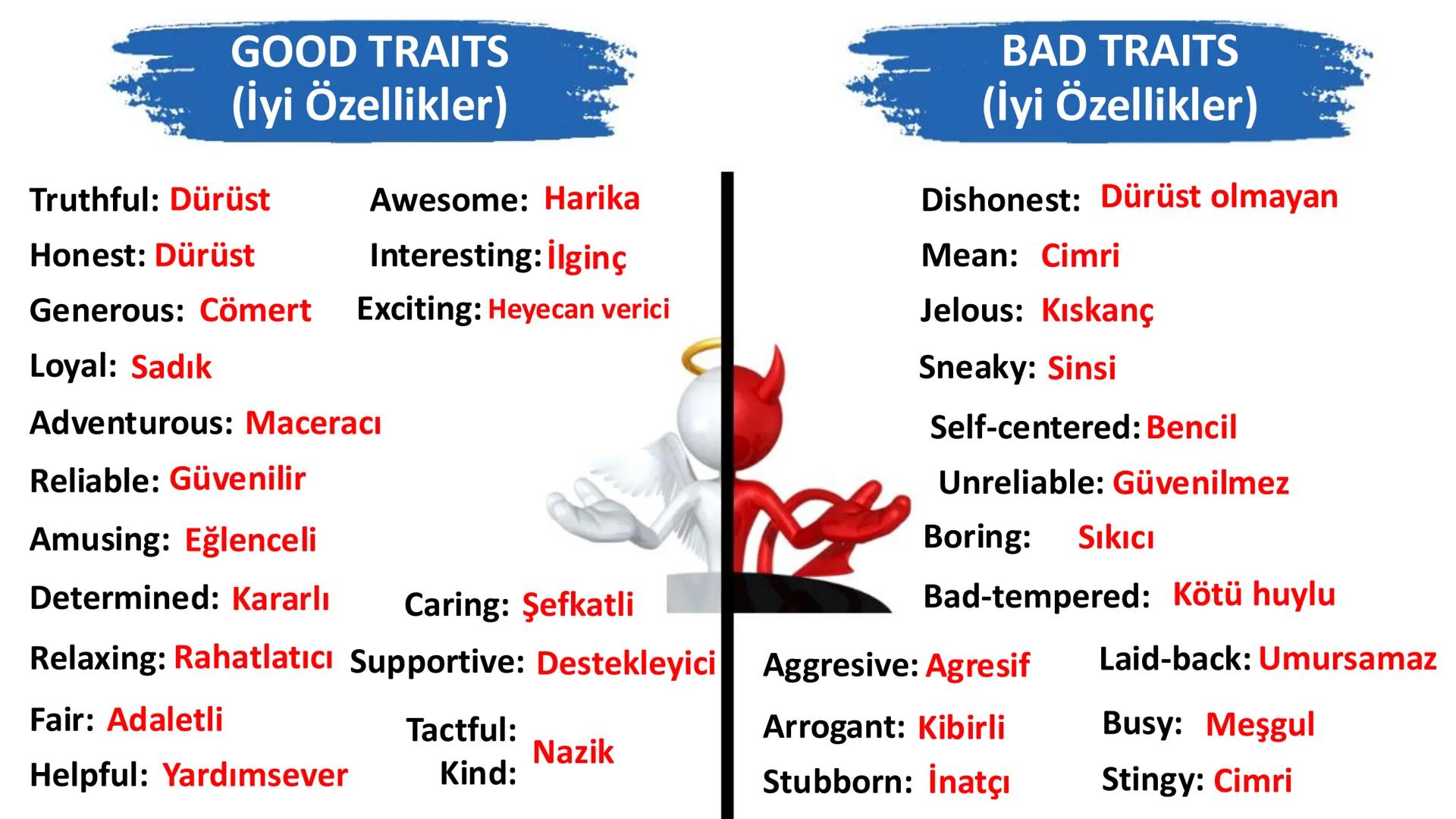 GOOD TRAITS
(İyi Özellikler)

Truthful: Dürüst
Honest: Dürüst
Generous: Cömert
Loyal: Sadık
Adventurous: Maceracı
Reliable: Güvenilir
Amusing: Eğlenceli
Determined: Kararlı
Relaxing: Rahatlatıcı
Fair: Adaletli
Helpful: Yardımsever

Awesome: Harika
Interesting: İlginç
Exciting: Heyecan verici
Caring: Şefkatli
Supportive: Destekleyici
Tactful:
Kind: Nazik

BAD TRAITS
(İyi Özellikler)

Dishonest: Dürüst olmayan
Mean: Cimri
Jelous: Kıskanç
Sneaky: Sinsi
Self-centered: Bencil
Unreliable: Güvenilmez
Boring: Sıkıcı
Bad-tempered: Kötü huylu
Aggresive: Agresif
Arrogant: Kibirli
Stubborn: İnatçı

Laid-back: Umursamaz
Busy: Meşgul
Stingy: Cimri